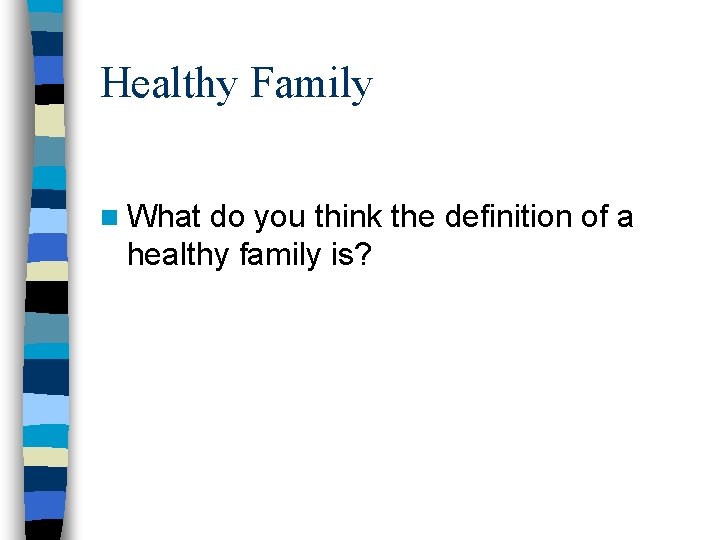 Healthy Family

What do you think the definition of a healthy family is?